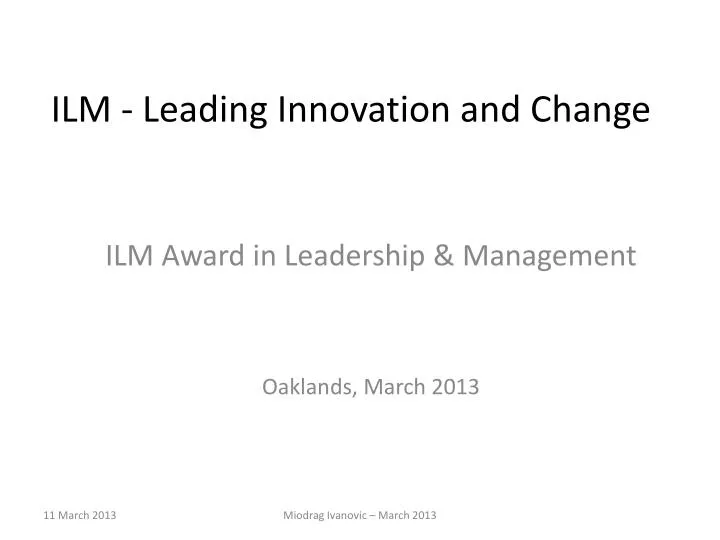 ILM - Leading Innovation and Change

ILM Award in Leadership & Management

Oaklands, March 2013

11 March 2013

Miodrag Ivanovic – March 2013